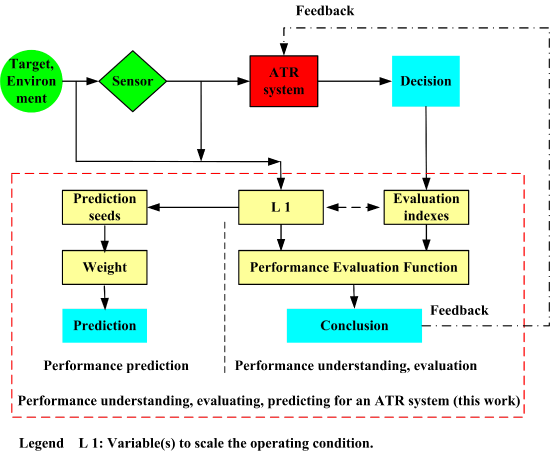 Feedback

Target, Environ ment

Sensor

ATR system

Decision

Prediction seeds

L 1

Evaluation indexes

Weight

Performance Evaluation Function

Prediction

Conclusion

Feedback

Performance prediction

Performance understanding, evaluation

Performance understanding, evaluating, predicting for an ATR system (this work)

Legend L 1: Variable(s) to scale the operating condition.